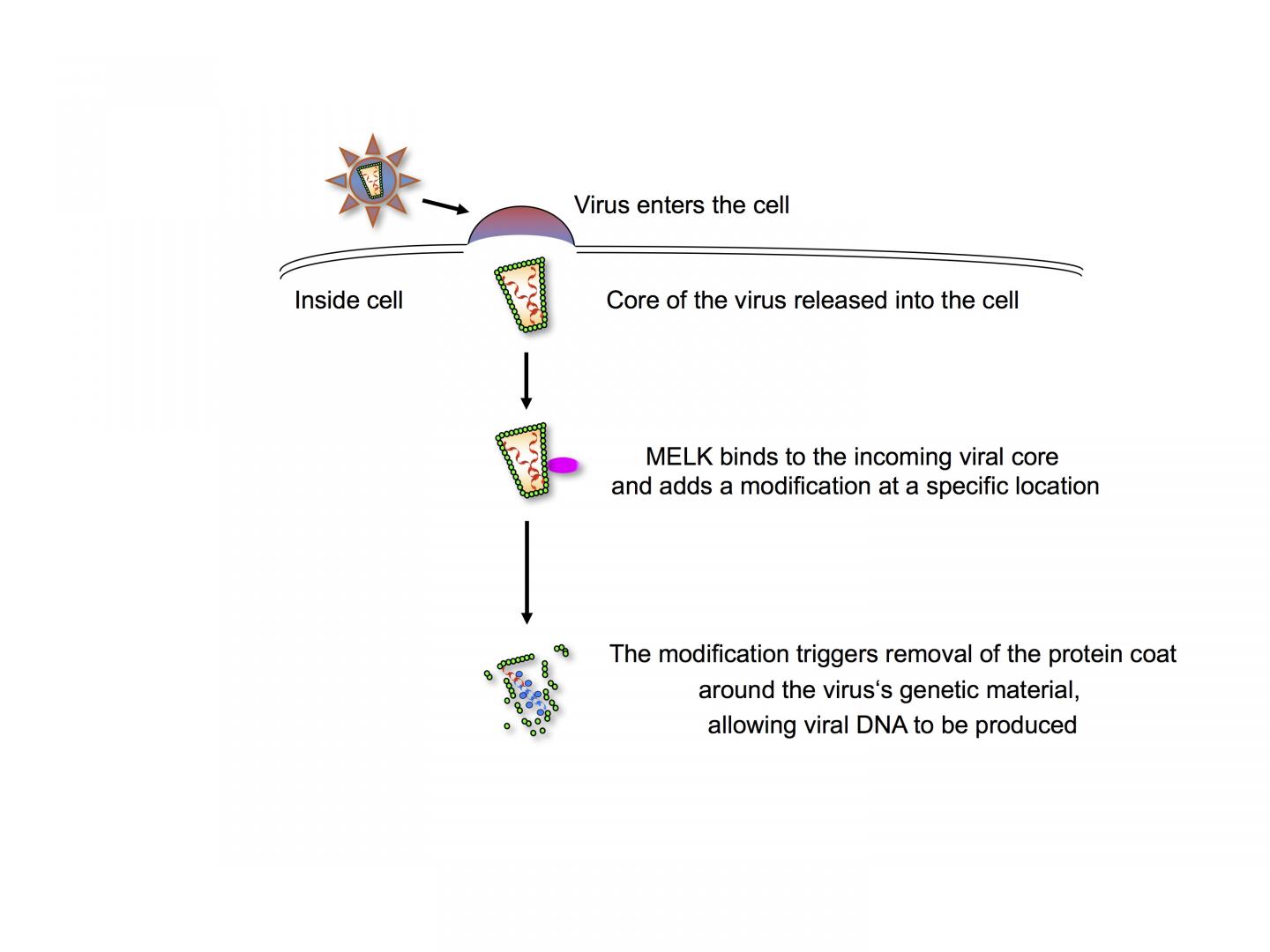 Virus enters the cell

Inside cell

Core of the virus released into the cell

MELK binds to the incoming viral core and adds a modification at a specific location

The modification triggers removal of the protein coat around the virus‘s genetic material, allowing viral DNA to be produced